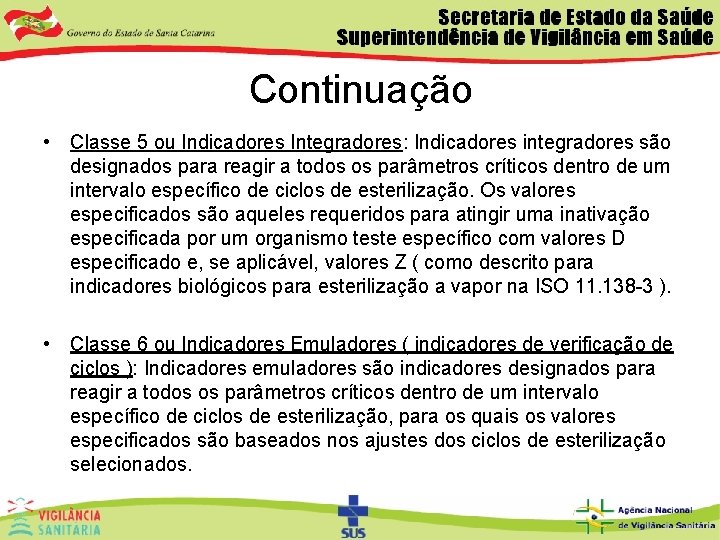 Governo do Estado de Santa Catarina

Secretaria de Estado da Saúde
Superintendência de Vigilância em Saúde

Continuação

• Classe 5 ou Indicadores Integradores: Indicadores integradores são designados para reagir a todos os parâmetros críticos dentro de um intervalo específico de ciclos de esterilização. Os valores especificados são aqueles requeridos para atingir uma inativação especificada por um organismo teste específico com valores D especificado e, se aplicável, valores Z ( como descrito para indicadores biológicos para esterilização a vapor na ISO 11.138-3 ).

• Classe 6 ou Indicadores Emuladores ( indicadores de verificação de ciclos ): Indicadores emuladores são indicadores designados para reagir a todos os parâmetros críticos dentro de um intervalo específico de ciclos de esterilização, para os quais os valores especificados são baseados nos ajustes dos ciclos de esterilização selecionados.

VIGILÂNCIA SANITÁRIA

SUS

Agência Nacional de Vigilância Sanitária